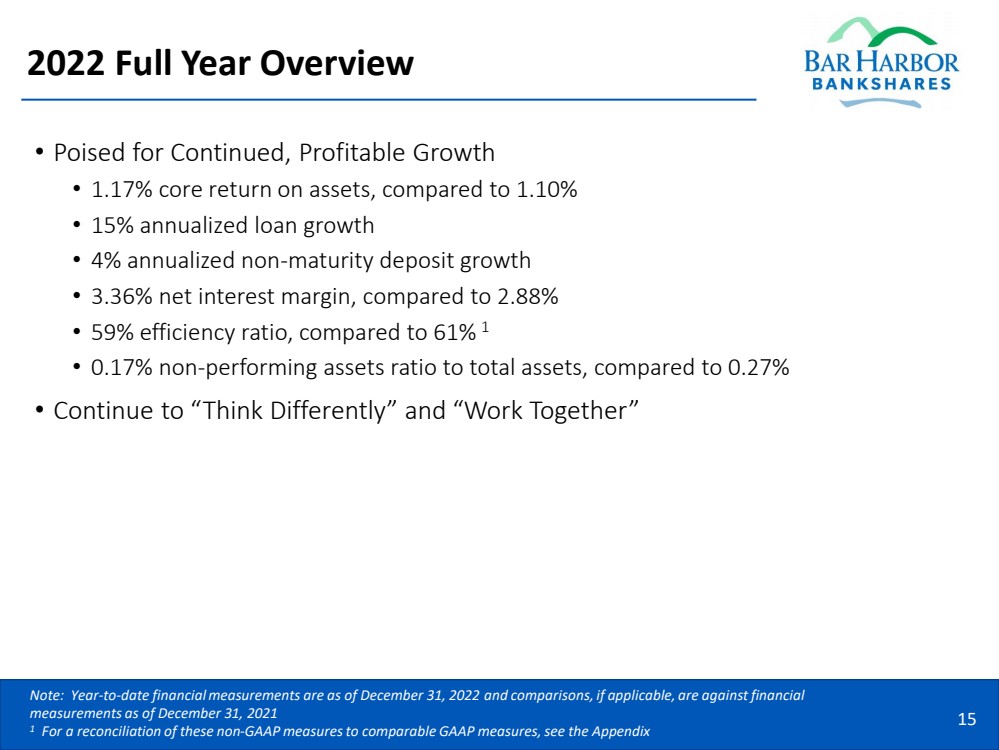 2022 Full Year Overview

BAR HARBOR
BANKSHARES

• Poised for Continued, Profitable Growth
  • 1.17% core return on assets, compared to 1.10%
  • 15% annualized loan growth
  • 4% annualized non-maturity deposit growth
  • 3.36% net interest margin, compared to 2.88%
  • 59% efficiency ratio, compared to 61% $^1$
  • 0.17% non-performing assets ratio to total assets, compared to 0.27%
• Continue to "Think Differently" and "Work Together"

Note: Year-to-date financial measurements are as of December 31, 2022 and comparisons, if applicable, are against financial measurements as of December 31, 2021
$^1$ For a reconciliation of these non-GAAP measures to comparable GAAP measures, see the Appendix

15